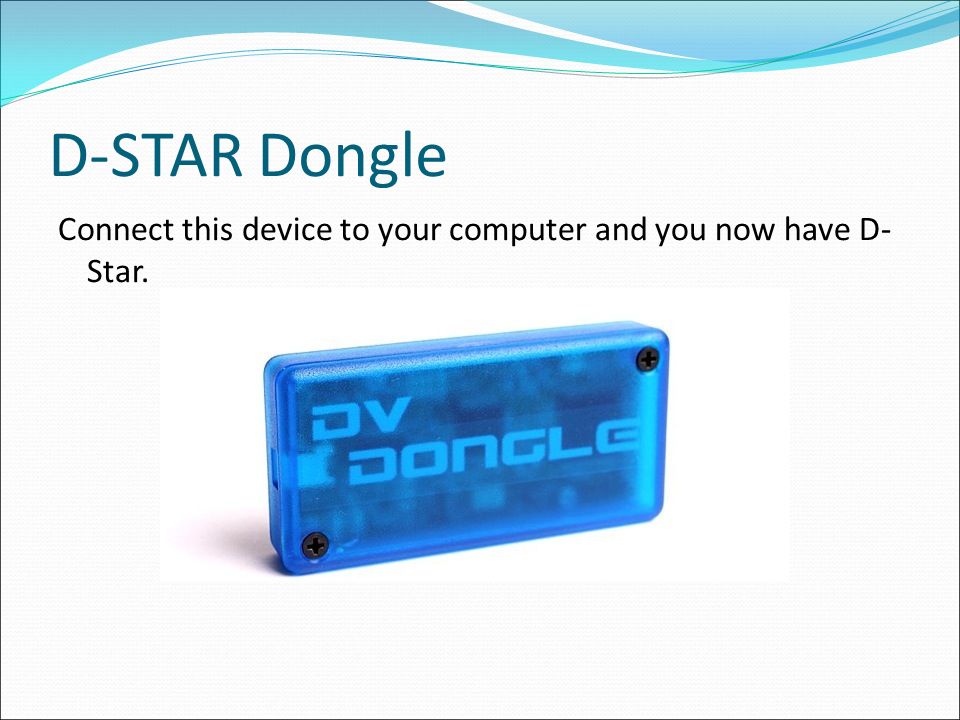 D-STAR Dongle

Connect this device to your computer and you now have D-Star.

DV
DONGLE